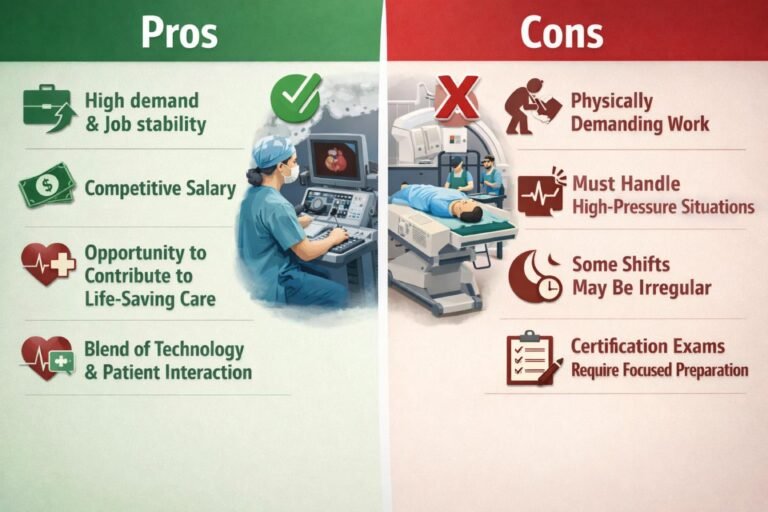 Pros

High demand & Job stability

Competitive Salary

Opportunity to Contribute to Life-Saving Care

Blend of Technology & Patient Interaction

Cons

Physically Demanding Work

Must Handle High-Pressure Situations

Some Shifts May Be Irregular

Certification Exams Require Focused Preparation